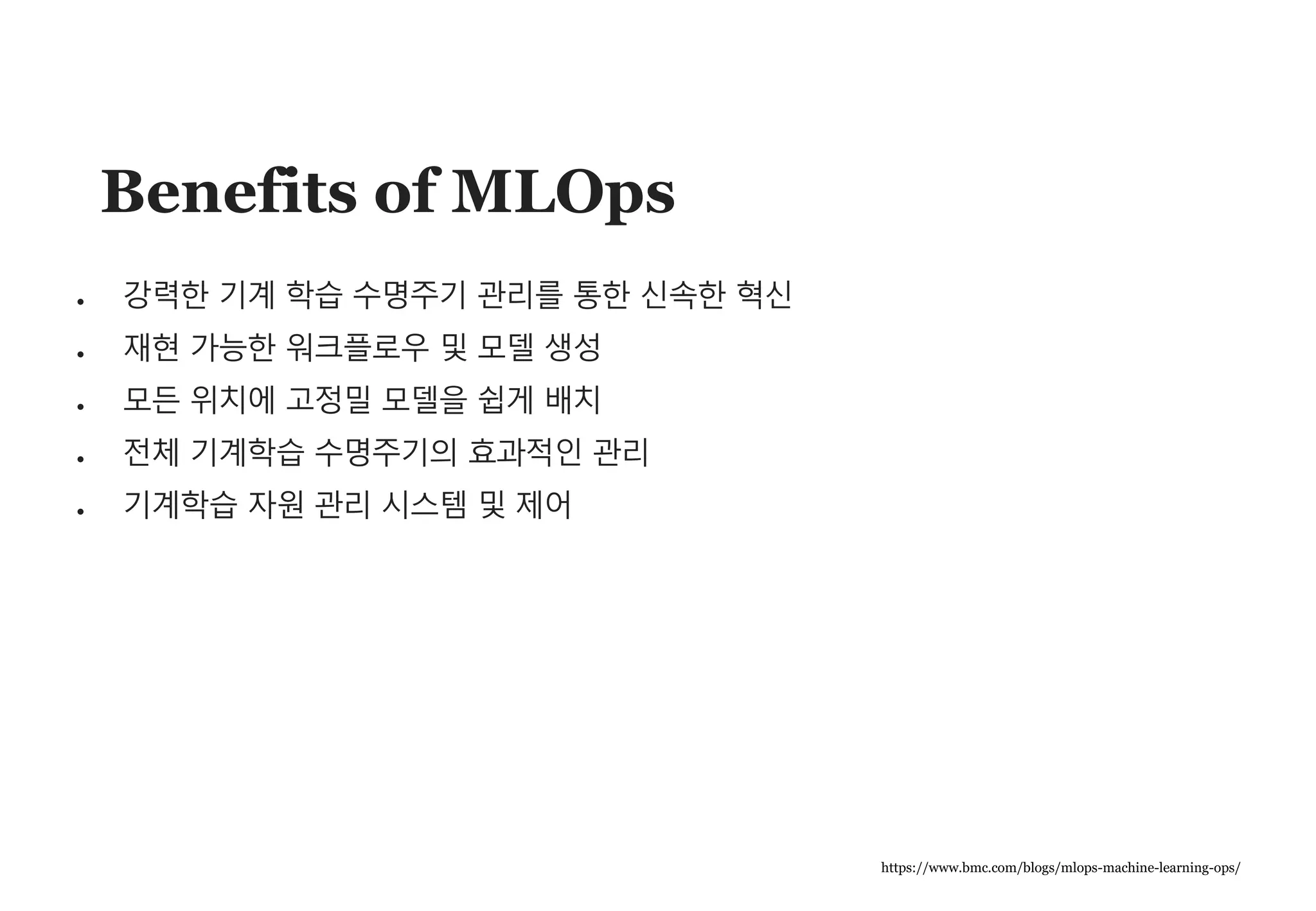 Benefits of MLOps

• 강력한 기계 학습 수명주기 관리를 통한 신속한 혁신
• 재현 가능한 워크플로우 및 모델 생성
• 모든 위치에 고정밀 모델을 쉽게 배치
• 전체 기계학습 수명주기의 효과적인 관리
• 기계학습 자원 관리 시스템 및 제어

https://www.bmc.com/blogs/mlops-machine-learning-ops/